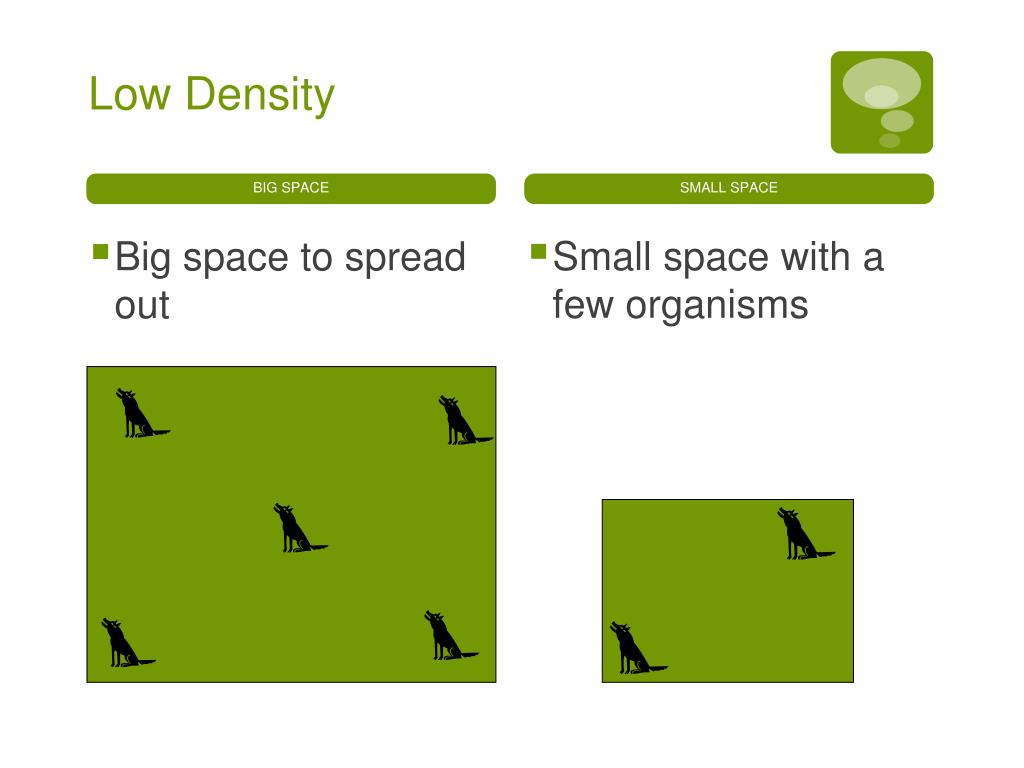 Low Density

BIG SPACE

Big space to spread out

SMALL SPACE

Small space with a few organisms